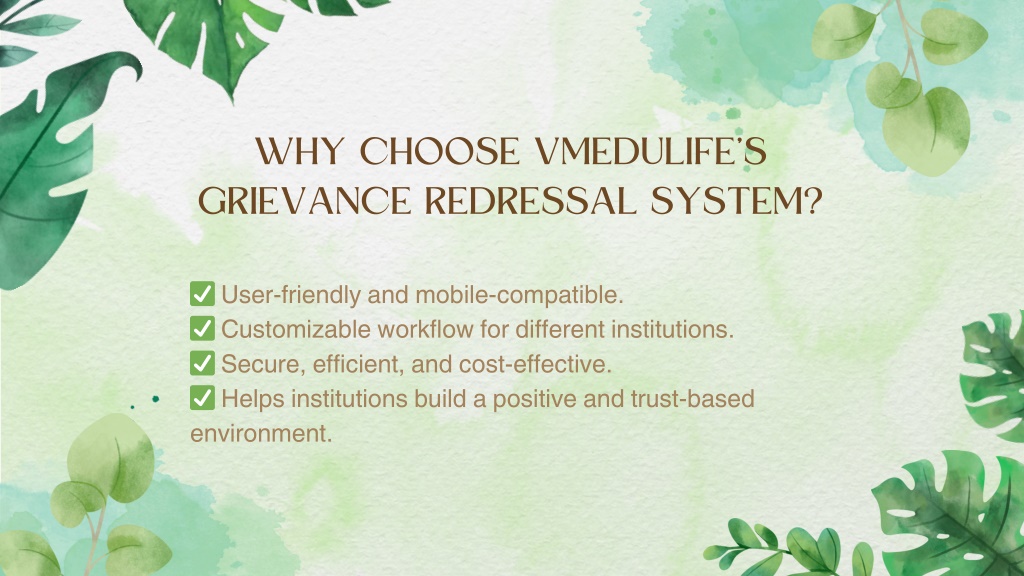 WHY CHOOSE VMEDULIFE'S GRIEVANCE REDRESSAL SYSTEM?

✅ User-friendly and mobile-compatible.
✅ Customizable workflow for different institutions.
✅ Secure, efficient, and cost-effective.
✅ Helps institutions build a positive and trust-based environment.